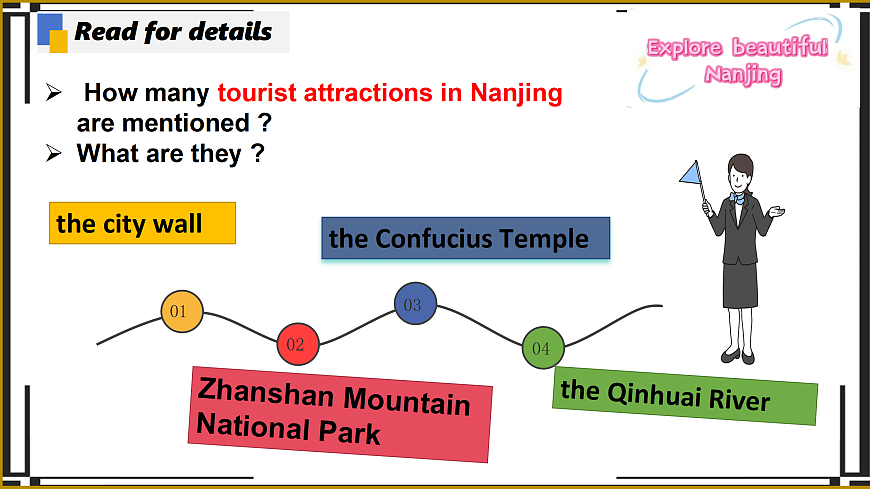 Read for details

Explore beautiful Nanjing

➢ How many tourist attractions in Nanjing are mentioned ?
➢ What are they ?

the city wall

the Confucius Temple

01

02

03

04

Zhanshan Mountain National Park

the Qinhuai River